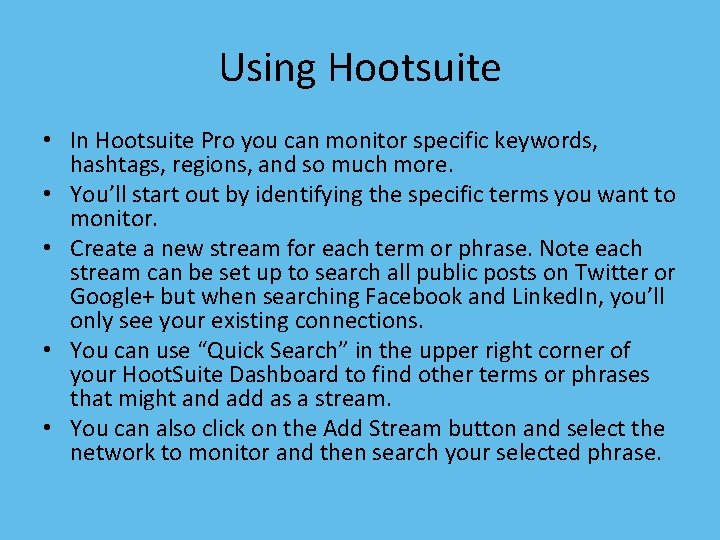 Using Hootsuite

• In Hootsuite Pro you can monitor specific keywords, hashtags, regions, and so much more.
• You'll start out by identifying the specific terms you want to monitor.
• Create a new stream for each term or phrase. Note each stream can be set up to search all public posts on Twitter or Google+ but when searching Facebook and LinkedIn, you'll only see your existing connections.
• You can use "Quick Search" in the upper right corner of your HootSuite Dashboard to find other terms or phrases that might and add as a stream.
• You can also click on the Add Stream button and select the network to monitor and then search your selected phrase.